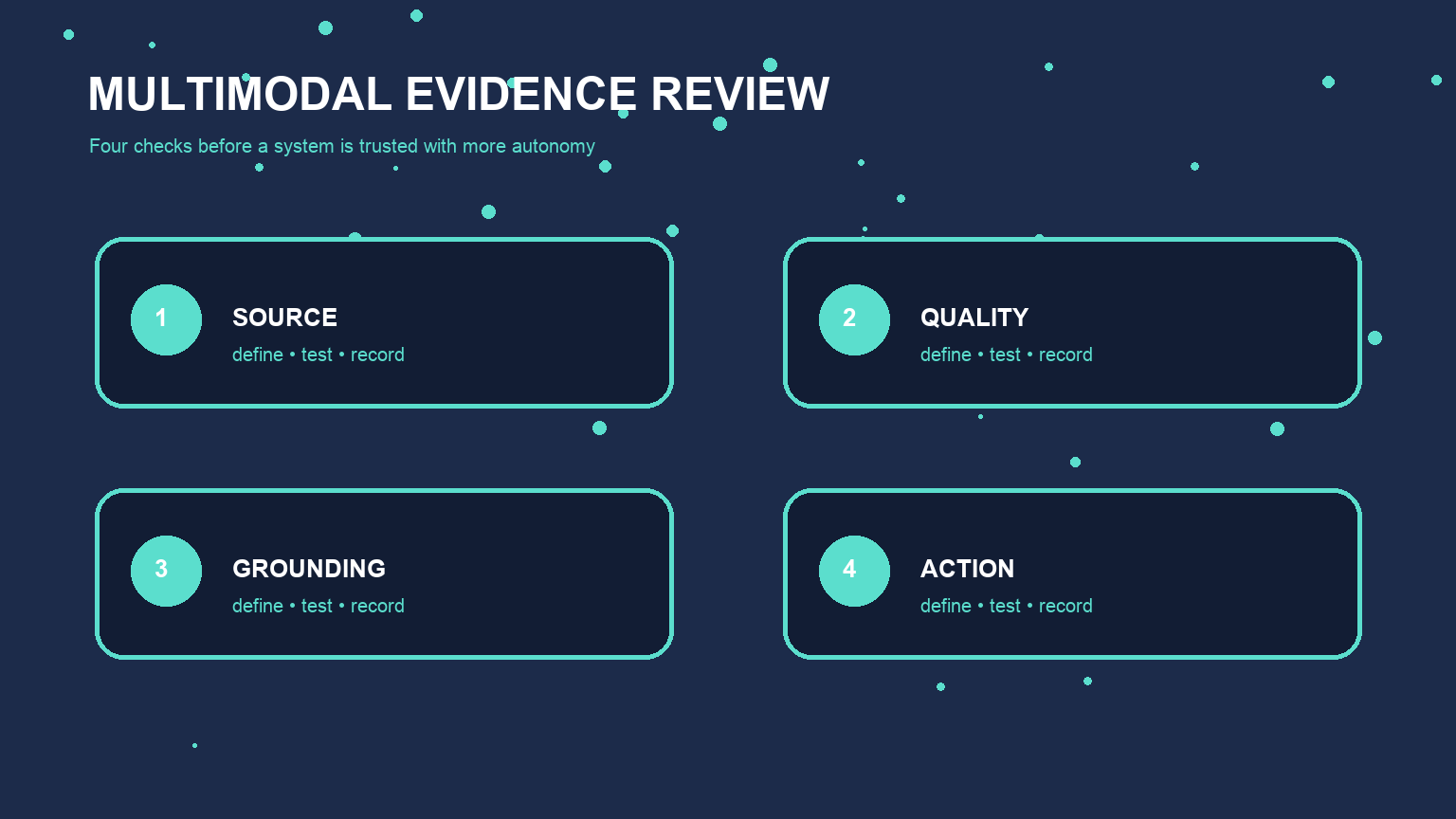 MULTIMODAL EVIDENCE REVIEW

Four checks before a system is trusted with more autonomy

1
SOURCE
define • test • record

2
QUALITY
define • test • record

3
GROUNDING
define • test • record

4
ACTION
define • test • record